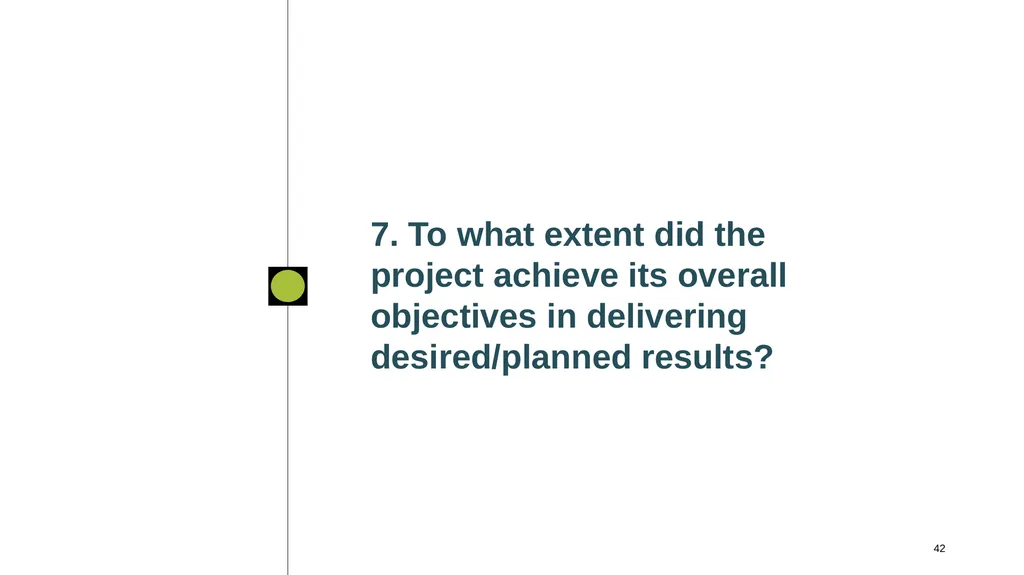 7. To what extent did the project achieve its overall objectives in delivering desired/planned results?

42